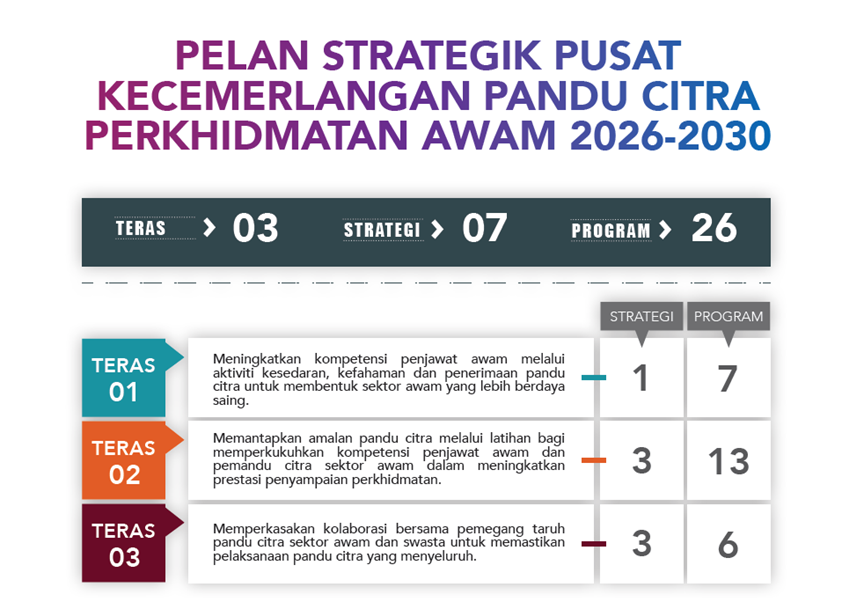 PELAN STRATEGIK PUSAT KECEMERLANGAN PANDU CITRA PERKHIDMATAN AWAM 2026-2030

TERAS > 03
STRATEGI > 07
PROGRAM > 26

| | | STRATEGI | PROGRAM |
|---|---|---|---|
| TERAS 01 | Meningkatkan kompetensi penjawat awam melalui aktiviti kesedaran, kefahaman dan penerimaan pandu citra untuk membentuk sektor awam yang lebih berdaya saing. | 1 | 7 |
| TERAS 02 | Memantapkan amalan pandu citra melalui latihan bagi memperkukuhkan kompetensi penjawat awam dan pemandu citra sektor awam dalam meningkatkan prestasi penyampaian perkhidmatan. | 3 | 13 |
| TERAS 03 | Memperkasakan kolaborasi bersama pemegang taruh pandu citra sektor awam dan swasta untuk memastikan pelaksanaan pandu citra yang menyeluruh. | 3 | 6 |